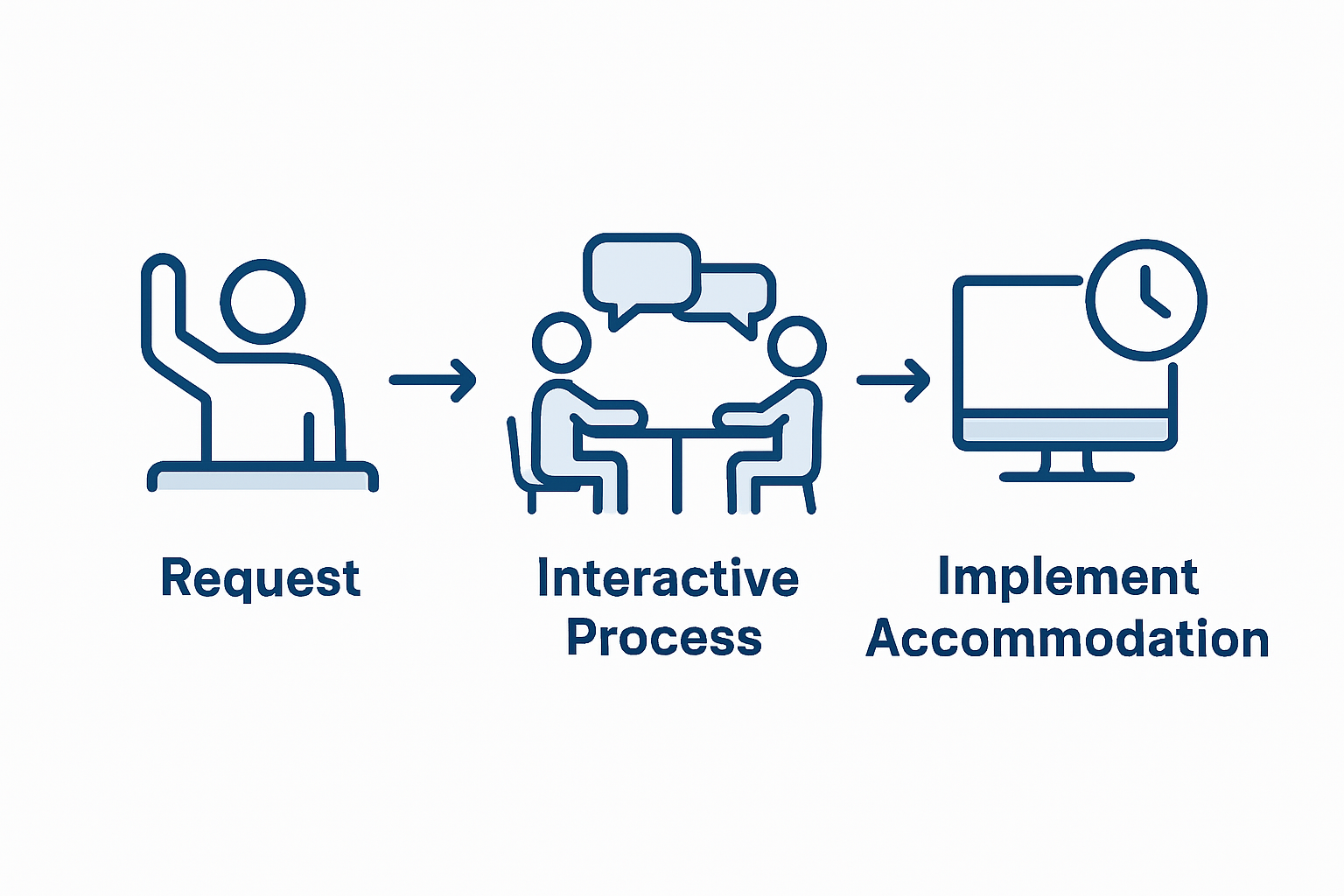 Request

Interactive Process

Implement Accommodation